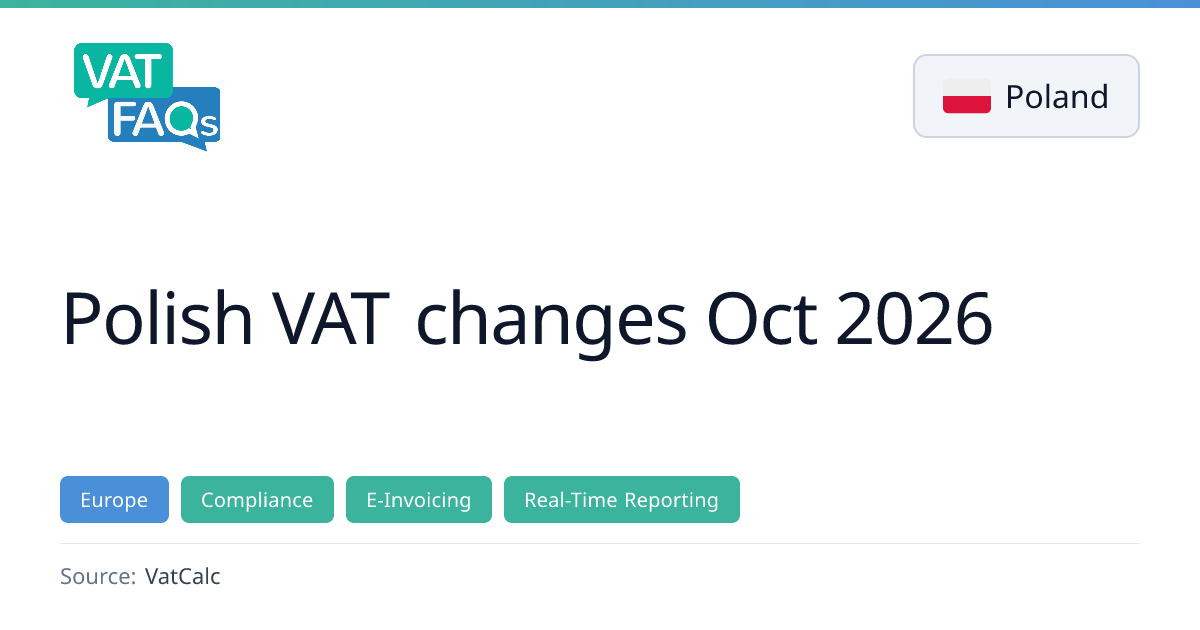 VAT FAQs

Poland

Polish VAT changes Oct 2026

Europe Compliance E-Invoicing Real-Time Reporting

Source: VatCalc